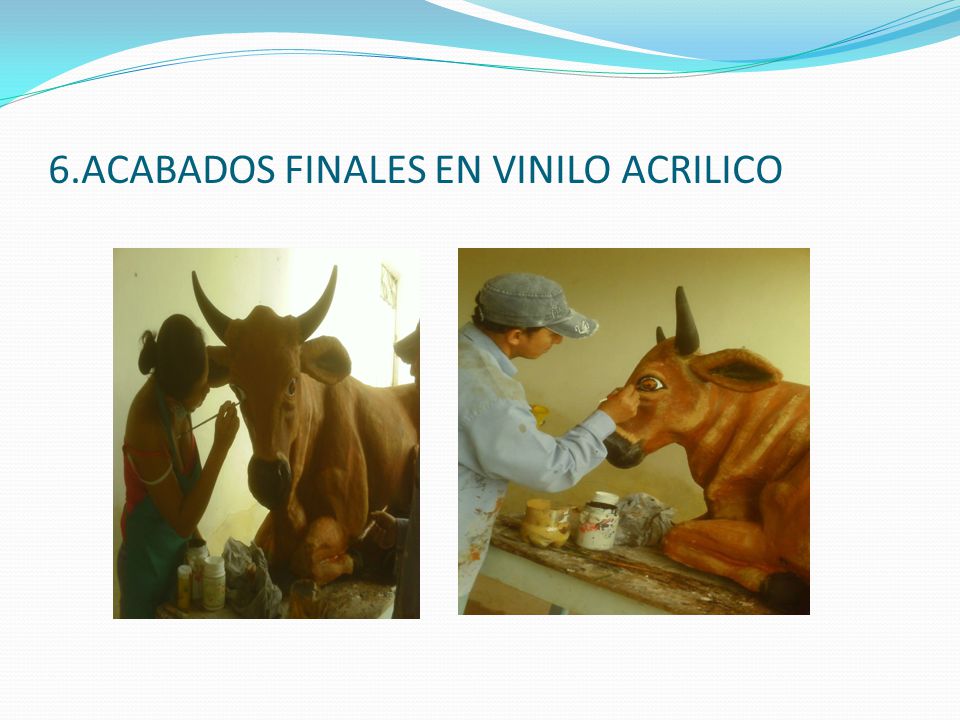 6.ACABADOS FINALES EN VINILO ACRILICO